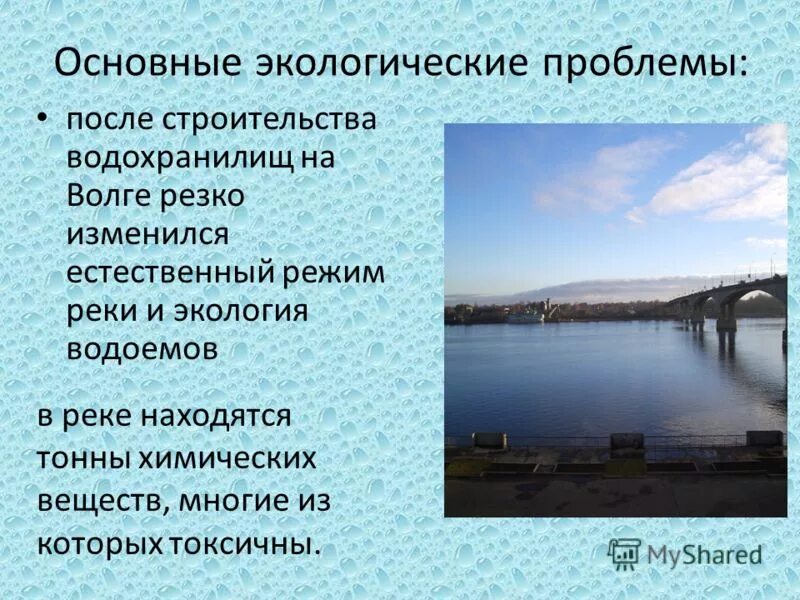 Основные экологические проблемы:

• после строительства водохранилищ на Волге резко изменился естественный режим реки и экология водоемов

в реке находятся тонны химических веществ, многие из которых токсичны.

MyShared